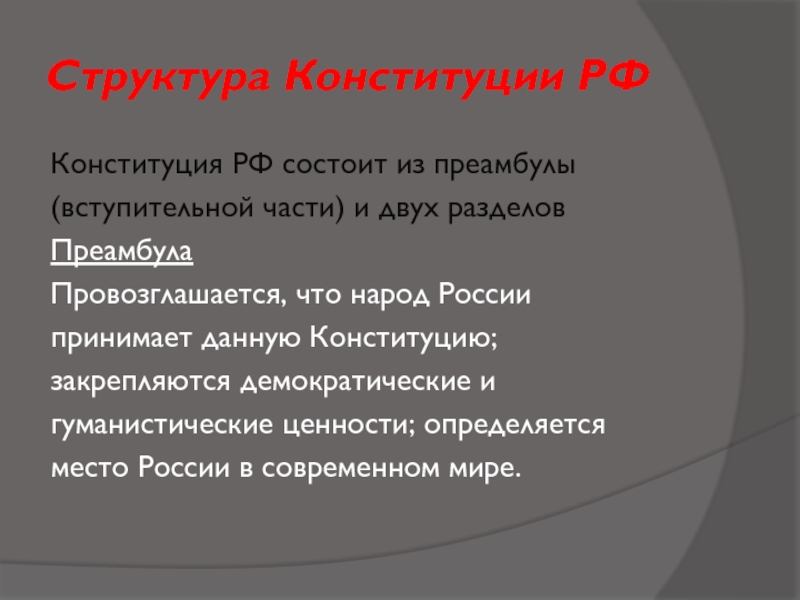 Структура Конституции РФ

Конституция РФ состоит из преамбулы (вступительной части) и двух разделов

Преамбула

Провозглашается, что народ России принимает данную Конституцию; закрепляются демократические и гуманистические ценности; определяется место России в современном мире.